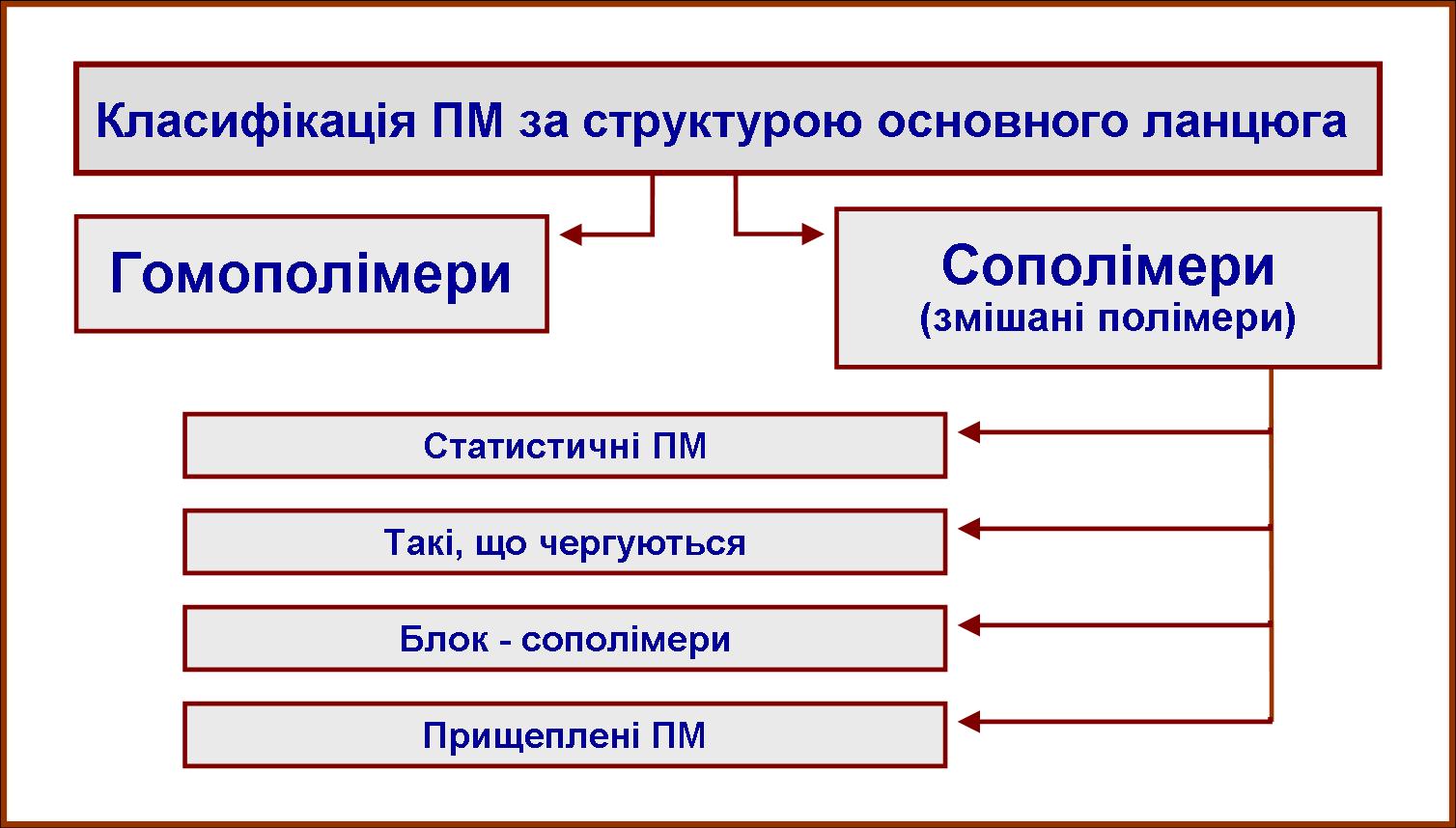 Класифікація ПМ за структурою основного ланцюга

Гомополімери

Сополімери
(змішані полімери)

Статистичні ПМ

Такі, що чергуються

Блок - сополімери

Прищеплені ПМ